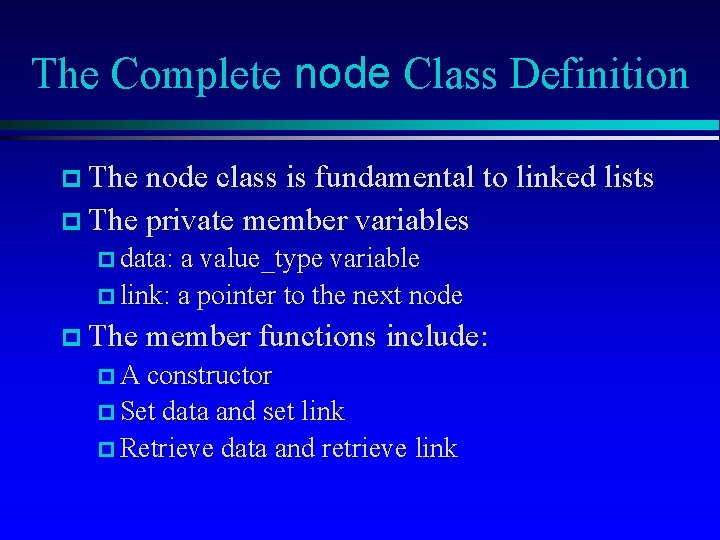 The Complete node Class Definition

The node class is fundamental to linked lists

The private member variables

data: a value_type variable

link: a pointer to the next node

The member functions include:

A constructor

Set data and set link

Retrieve data and retrieve link